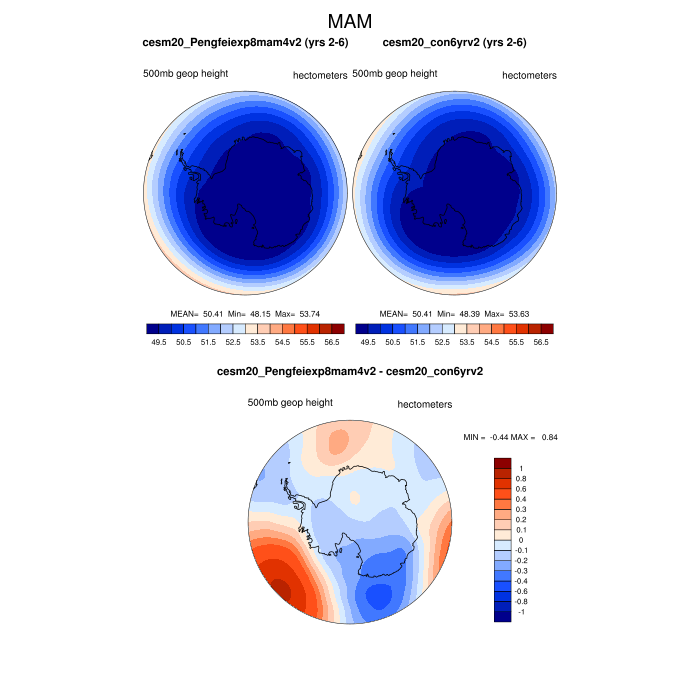 MAM

cesm20_Pengfeiexp8mam4v2 (yrs 2-6)

500mb geop height

hectometers

MEAN= 50.41 Min= 48.15 Max= 53.74

49.5 50.5 51.5 52.5 53.5 54.5 55.5 56.5

cesm20_con6yrv2 (yrs 2-6)

500mb geop height

hectometers

MEAN= 50.41 Min= 48.39 Max= 53.63

49.5 50.5 51.5 52.5 53.5 54.5 55.5 56.5

cesm20_Pengfeiexp8mam4v2 - cesm20_con6yrv2

500mb geop height

hectometers

MIN = -0.44 MAX = 0.84

1
0.8
0.6
0.4
0.3
0.2
0.1
0
-0.1
-0.2
-0.3
-0.4
-0.6
-0.8
-1